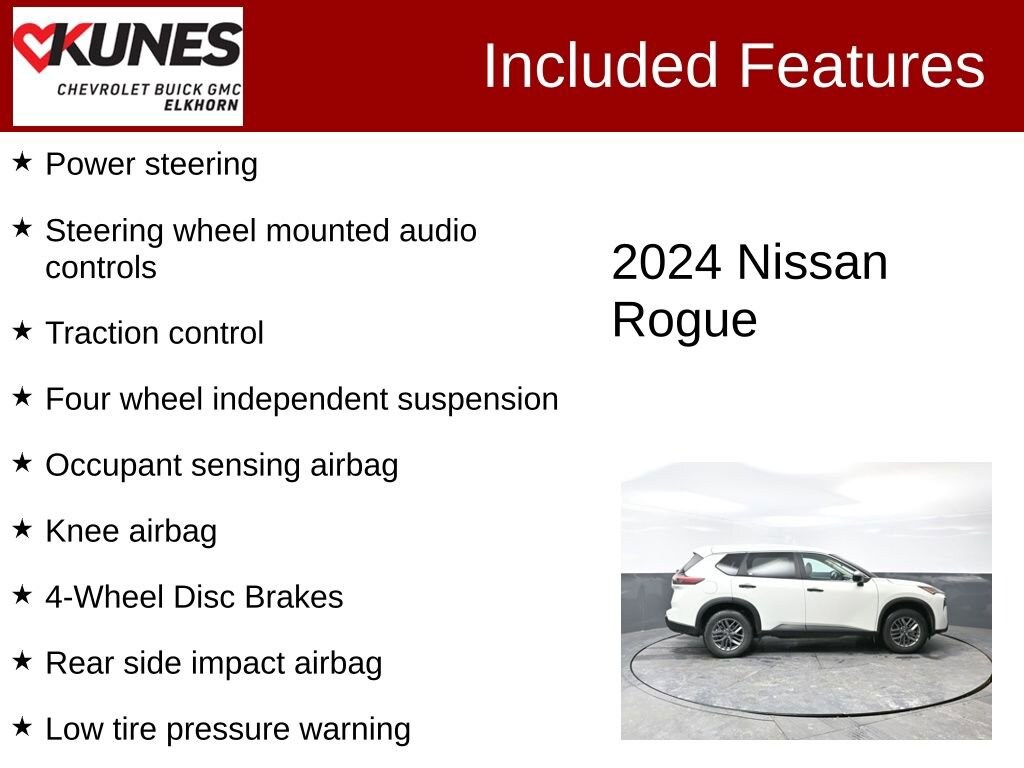 KUNES
CHEVROLET BUICK GMC
ELKHORN

Included Features

★ Power steering

★ Steering wheel mounted audio controls

★ Traction control

★ Four wheel independent suspension

★ Occupant sensing airbag

★ Knee airbag

★ 4-Wheel Disc Brakes

★ Rear side impact airbag

★ Low tire pressure warning

2024 Nissan Rogue